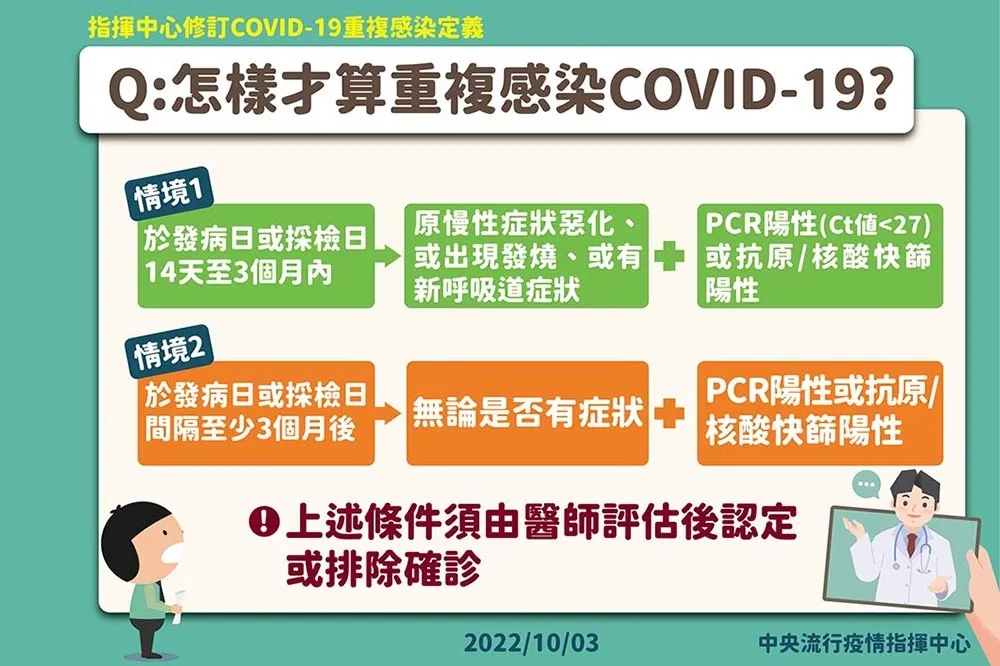 指揮中心修訂COVID-19重複感染定義

Q:怎樣才算重複感染COVID-19?

情境1

於發病日或採檢日14天至3個月內

原慢性症狀惡化、或出現發燒、或有新呼吸道症狀

PCR陽性(Ct值<27)或抗原/核酸快篩陽性

情境2

於發病日或採檢日間隔至少3個月後

無論是否有症狀

PCR陽性或抗原/核酸快篩陽性

上述條件須由醫師評估後認定或排除確診

2022/10/03

中央流行疫情指揮中心